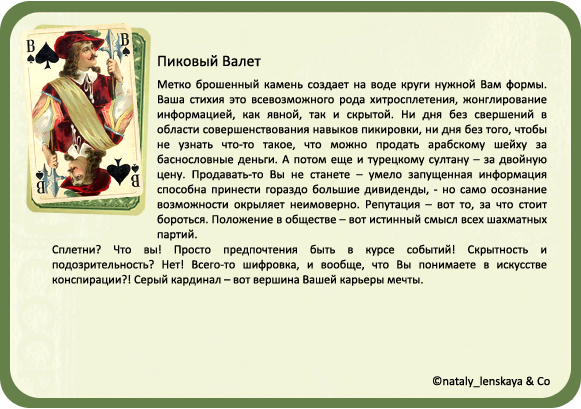 В
В
В
В

Пиковый Валет

Метко брошенный камень создает на воде круги нужной Вам формы. Ваша стихия это всевозможного рода хитросплетения, жонглирование информацией, как явной, так и скрытой. Ни дня без свершений в области совершенствования навыков пикировки, ни дня без того, чтобы не узнать что-то такое, что можно продать арабскому шейху за баснословные деньги. А потом еще и турецкому султану – за двойную цену. Продавать-то Вы не станете – умело запущенная информация способна принести гораздо большие дивиденды, - но само осознание возможности окрыляет неимоверно. Репутация – вот то, за что стоит бороться. Положение в обществе – вот истинный смысл всех шахматных партий.

Сплетни? Что вы! Просто предпочтения быть в курсе событий! Скрытность и подозрительность? Нет! Всего-то шифровка, и вообще, что Вы понимаете в искусстве конспирации?! Серый кардинал – вот вершина Вашей карьеры мечты.

©nataly_lenskaya & Co